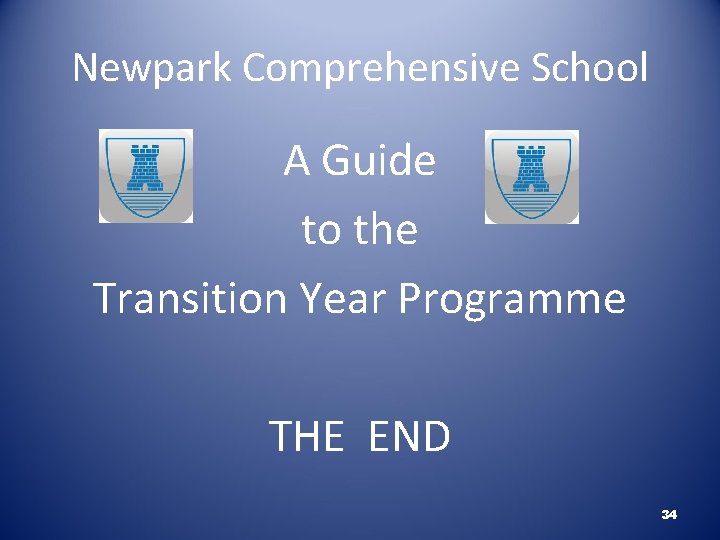 Newpark Comprehensive School

A Guide
to the
Transition Year Programme

THE END

34